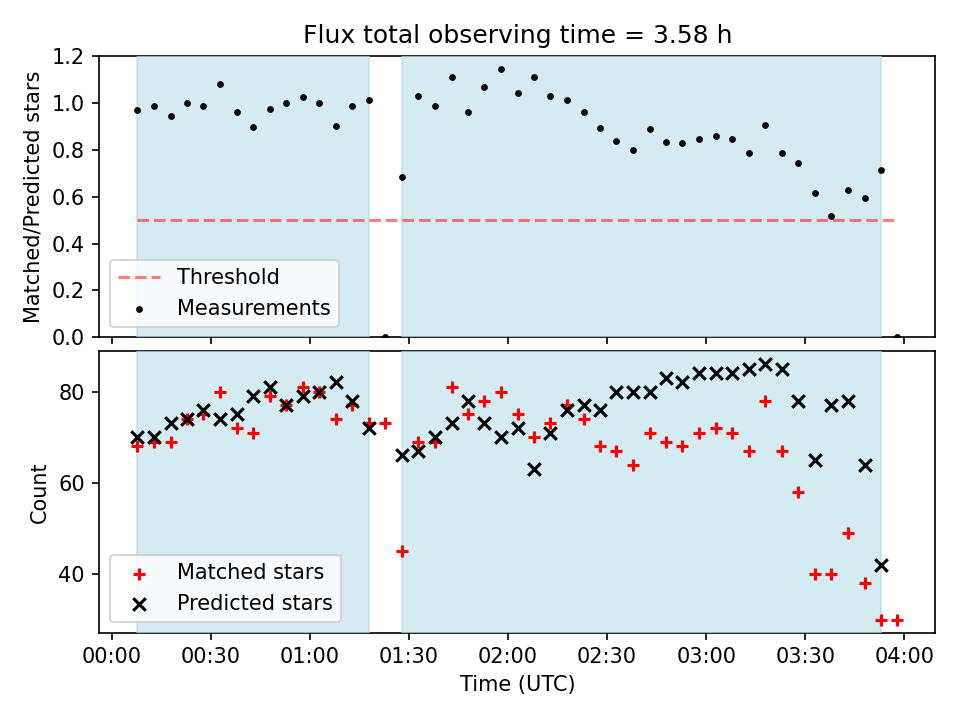 Flux total observing time = 3.58 h

Matched/Predicted stars

1.2
1.0
0.8
0.6
0.4
0.2
0.0

Threshold
Measurements

Count

80
60
40

Matched stars
Predicted stars

00:00 00:30 01:00 01:30 02:00 02:30 03:00 03:30 04:00
Time (UTC)